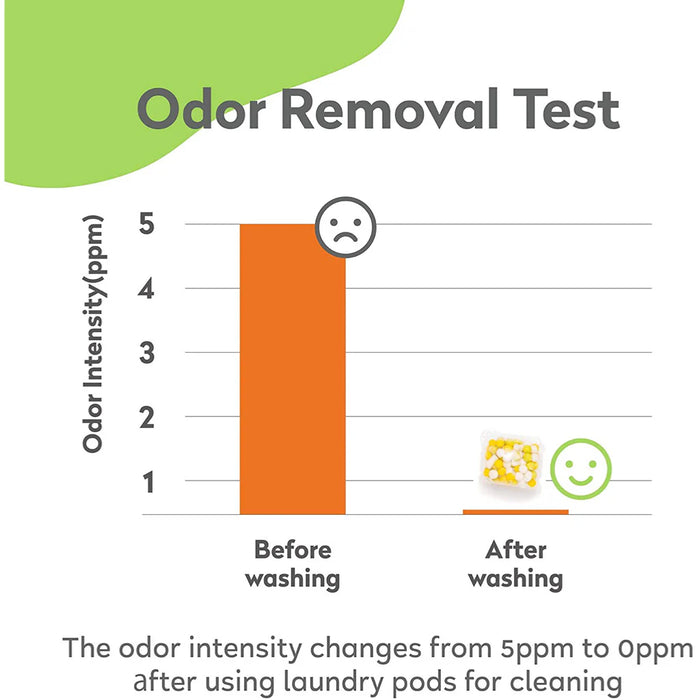 Odor Removal Test

Odor Intensity(ppm)

5
4
3
2
1

Before washing

After washing

The odor intensity changes from 5ppm to 0ppm after using laundry pods for cleaning